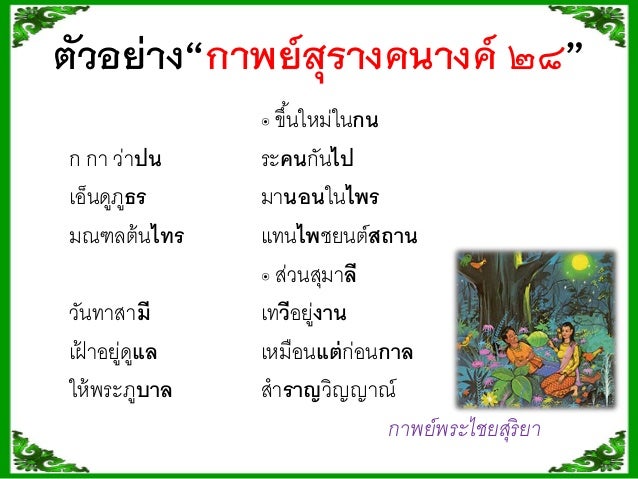 ตัวอย่าง“กาพย์สุรางคนางค์ ๒๘”

๏ ขึ้นใหม่ในกน

ก กา ว่าปน ระคนกันไป

เอ็นดูภูธร มานอนในไพร

มณฑลต้นไทร แทนไพชยนต์สถาน

๏ ส่วนสุมาลี

วันทาสามี เทวีอยู่งาน

เฝ้าอยู่ดูแล เหมือนแต่ก่อนกาล

ให้พระภูบาล สำราญวิญญาณ์

กาพย์พระไชยสุริยา